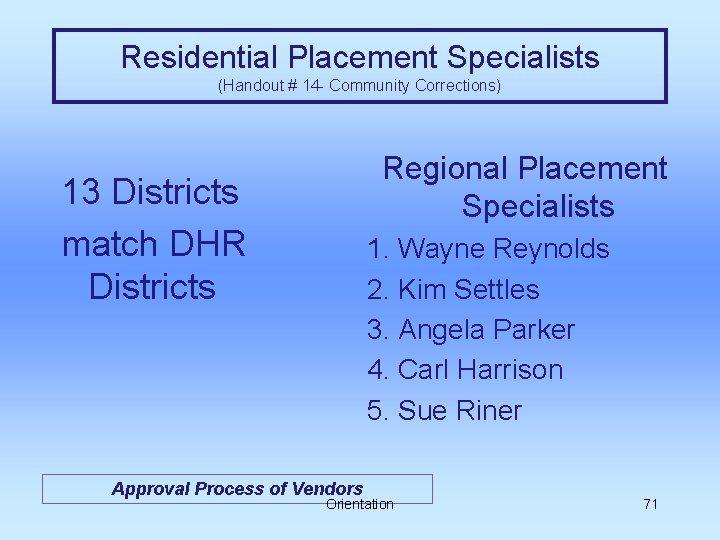 Residential Placement Specialists
(Handout # 14- Community Corrections)

13 Districts match DHR Districts

Regional Placement Specialists
1. Wayne Reynolds
2. Kim Settles
3. Angela Parker
4. Carl Harrison
5. Sue Riner

Approval Process of Vendors

Orientation

71